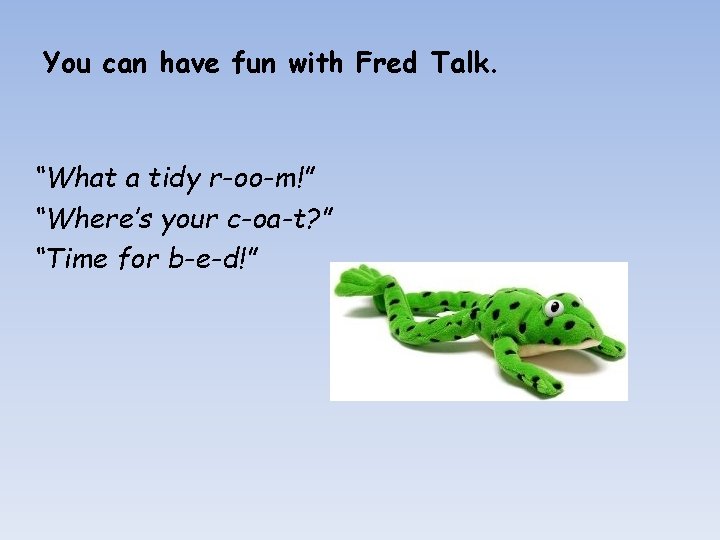 You can have fun with Fred Talk.

"What a tidy r-oo-m!"
"Where's your c-oa-t?"
"Time for b-e-d!"